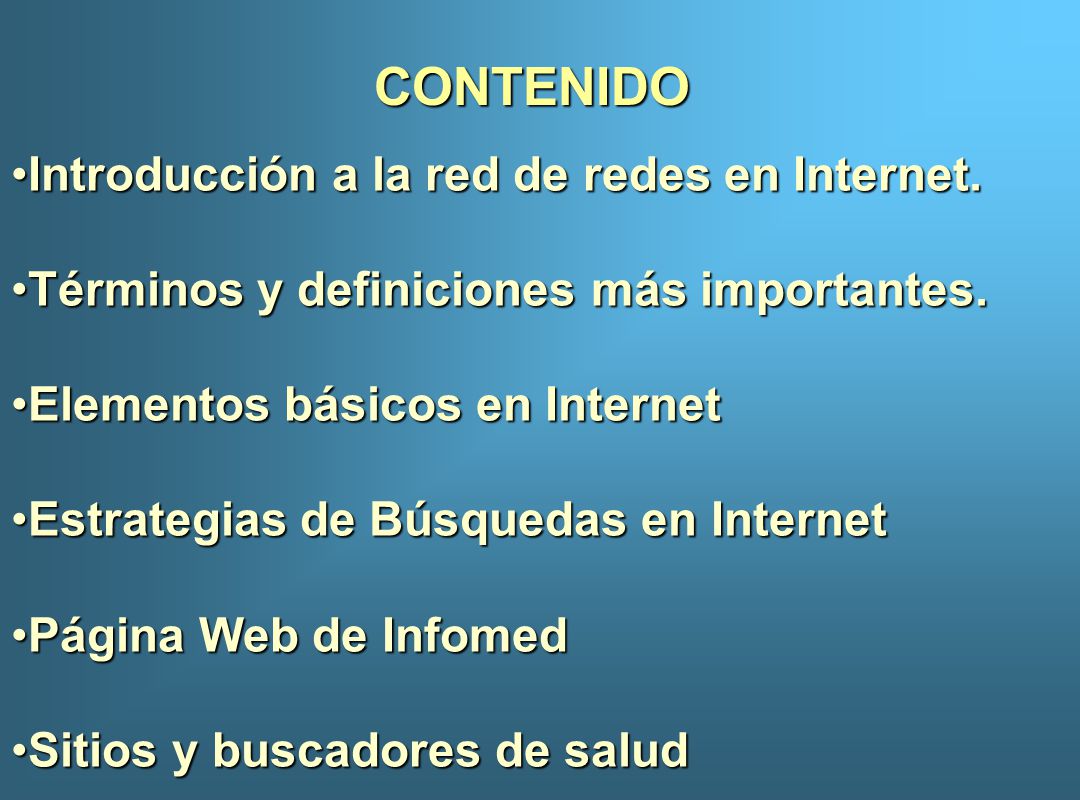 CONTENIDO

•Introducción a la red de redes en Internet.

•Términos y definiciones más importantes.

•Elementos básicos en Internet

•Estrategias de Búsquedas en Internet

•Página Web de Infomed

•Sitios y buscadores de salud